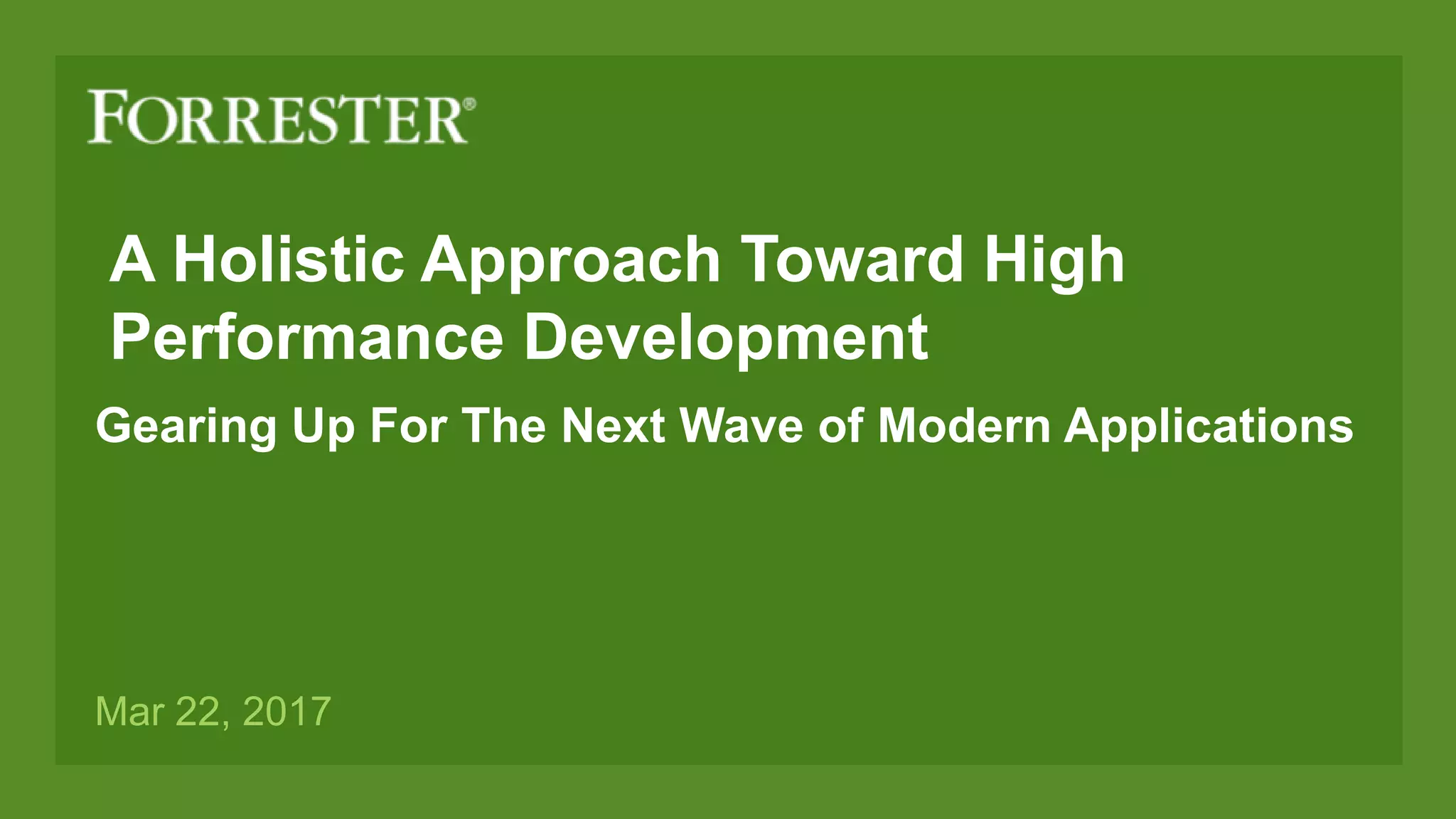 FORRESTER®

A Holistic Approach Toward High Performance Development

Gearing Up For The Next Wave of Modern Applications

Mar 22, 2017